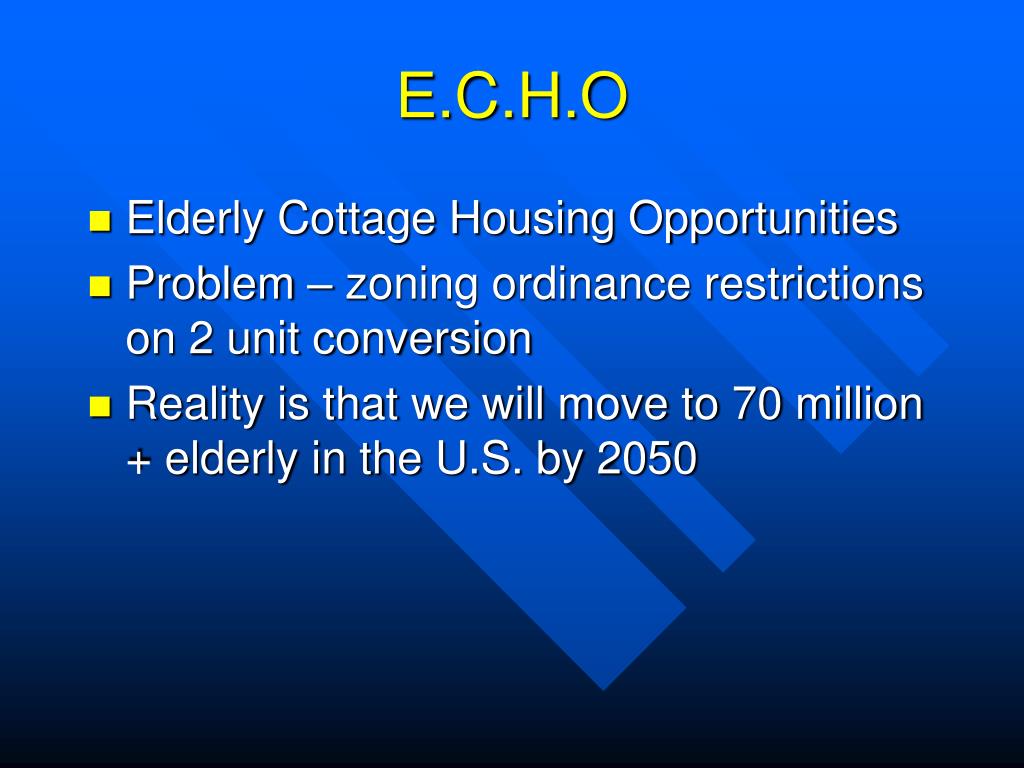 E.C.H.O

- Elderly Cottage Housing Opportunities
- Problem – zoning ordinance restrictions on 2 unit conversion
- Reality is that we will move to 70 million + elderly in the U.S. by 2050